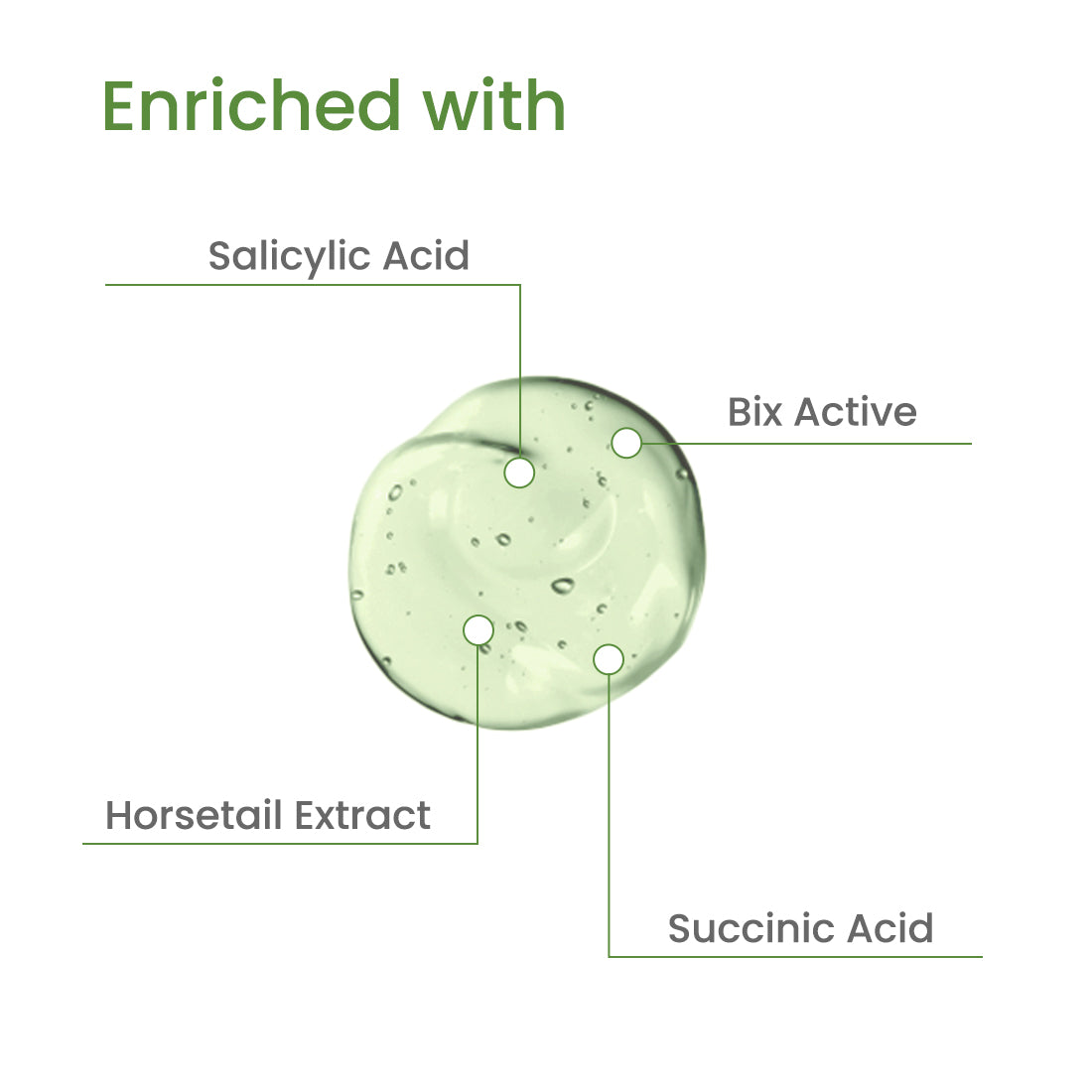 Enriched with

Salicylic Acid

Bix Active

Horsetail Extract

Succinic Acid